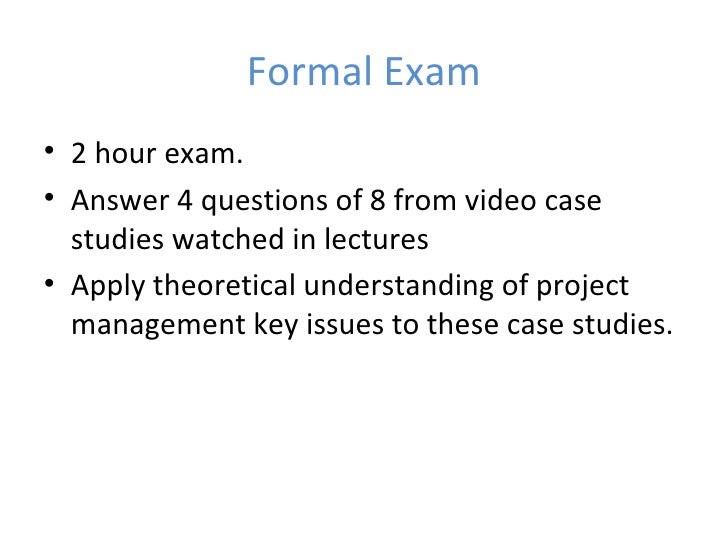 Formal Exam

• 2 hour exam.
• Answer 4 questions of 8 from video case studies watched in lectures
• Apply theoretical understanding of project management key issues to these case studies.